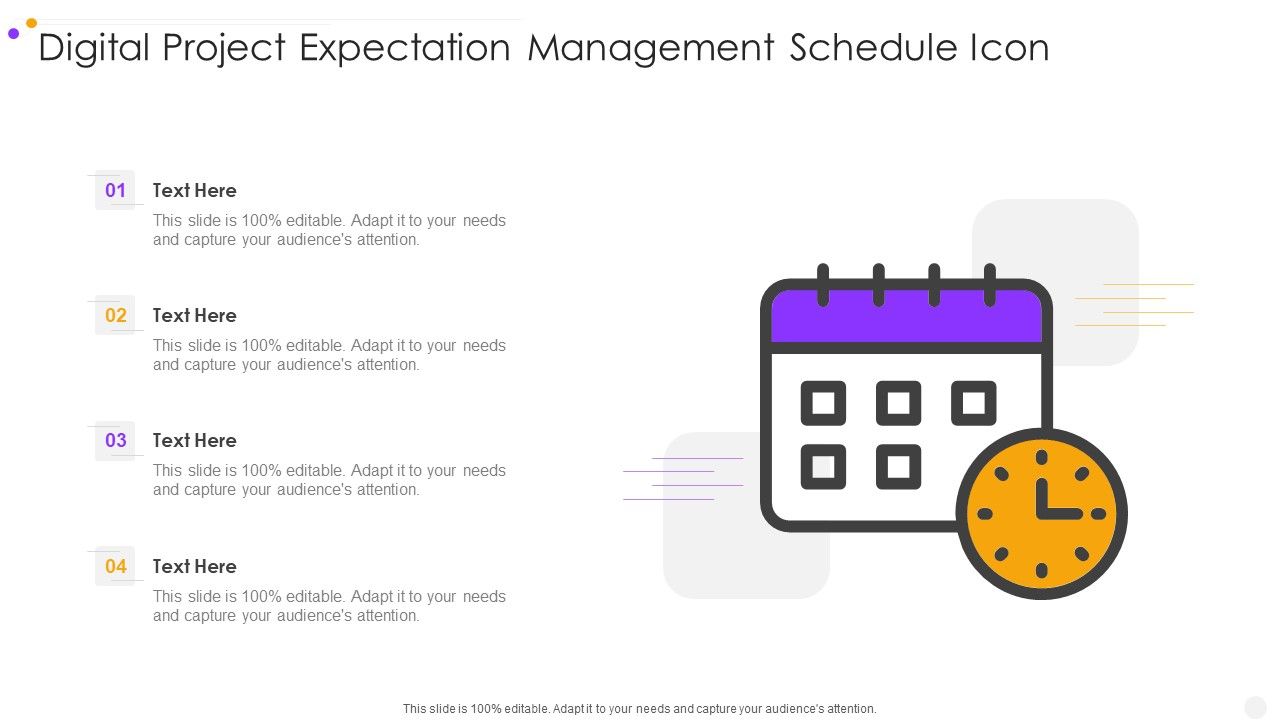 Digital Project Expectation Management Schedule Icon

01
Text Here
This slide is 100% editable. Adapt it to your needs and capture your audience's attention.

02
Text Here
This slide is 100% editable. Adapt it to your needs and capture your audience's attention.

03
Text Here
This slide is 100% editable. Adapt it to your needs and capture your audience's attention.

04
Text Here
This slide is 100% editable. Adapt it to your needs and capture your audience's attention.

This slide is 100% editable. Adapt it to your needs and capture your audience's attention.